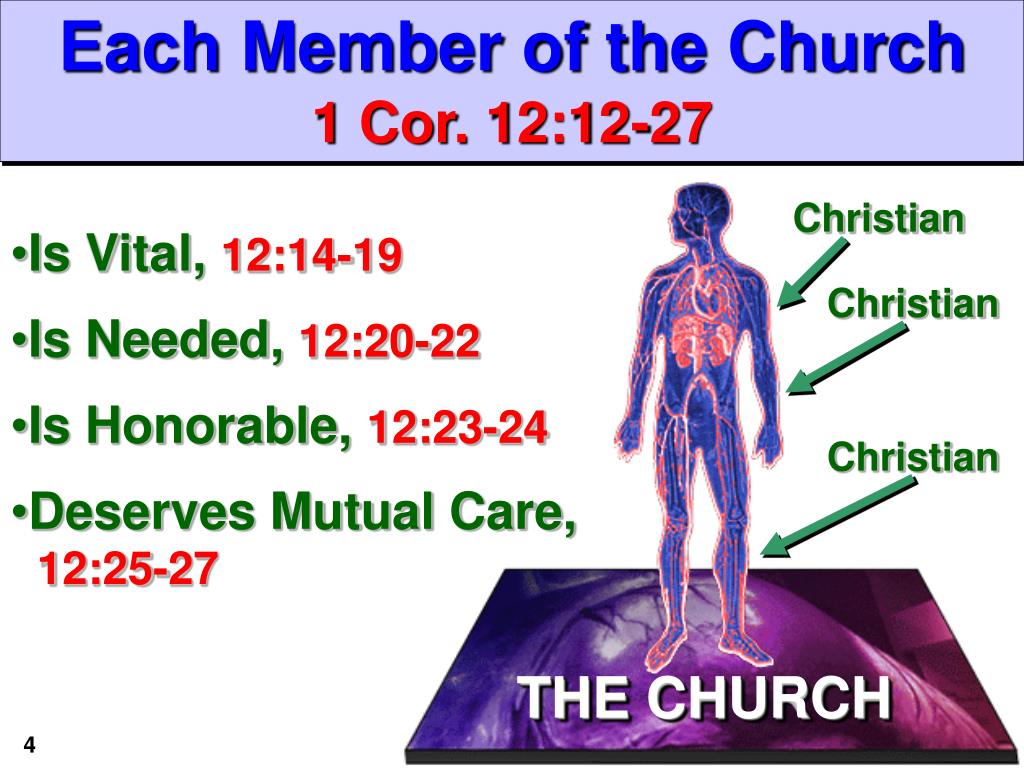 Each Member of the Church
1 Cor. 12:12-27

•Is Vital, 12:14-19

•Is Needed, 12:20-22

•Is Honorable, 12:23-24

•Deserves Mutual Care, 12:25-27

Christian

Christian

Christian

THE CHURCH

4